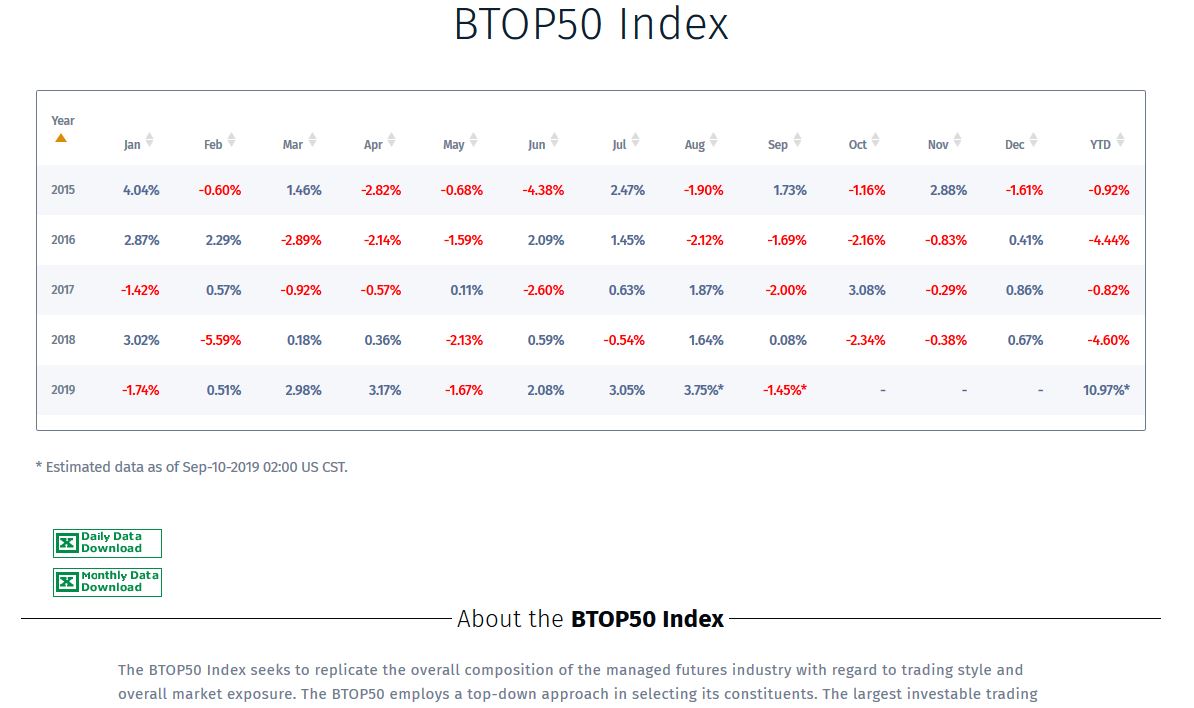 BTOP50 Index

| Year | Jan | Feb | Mar | Apr | May | Jun | Jul | Aug | Sep | Oct | Nov | Dec | YTD |
|---|---|---|---|---|---|---|---|---|---|---|---|---|---|
| 2015 | 4.04% | -0.60% | 1.46% | -2.82% | -0.68% | -4.38% | 2.47% | -1.90% | 1.73% | -1.16% | 2.88% | -1.61% | -0.92% |
| 2016 | 2.87% | 2.29% | -2.89% | -2.14% | -1.59% | 2.09% | 1.45% | -2.12% | -1.69% | -2.16% | -0.83% | 0.41% | -4.44% |
| 2017 | -1.42% | 0.57% | -0.92% | -0.57% | 0.11% | -2.60% | 0.63% | 1.87% | -2.00% | 3.08% | -0.29% | 0.86% | -0.82% |
| 2018 | 3.02% | -5.59% | 0.18% | 0.36% | -2.13% | 0.59% | -0.54% | 1.64% | 0.08% | -2.34% | -0.38% | 0.67% | -4.60% |
| 2019 | -1.74% | 0.51% | 2.98% | 3.17% | -1.67% | 2.08% | 3.05% | 3.75%* | -1.45%* | - | - | - | 10.97%* |

* Estimated data as of Sep-10-2019 02:00 US CST.

Daily Data Download

Monthly Data Download

About the BTOP50 Index

The BTOP50 Index seeks to replicate the overall composition of the managed futures industry with regard to trading style and overall market exposure. The BTOP50 employs a top-down approach in selecting its constituents. The largest investable trading